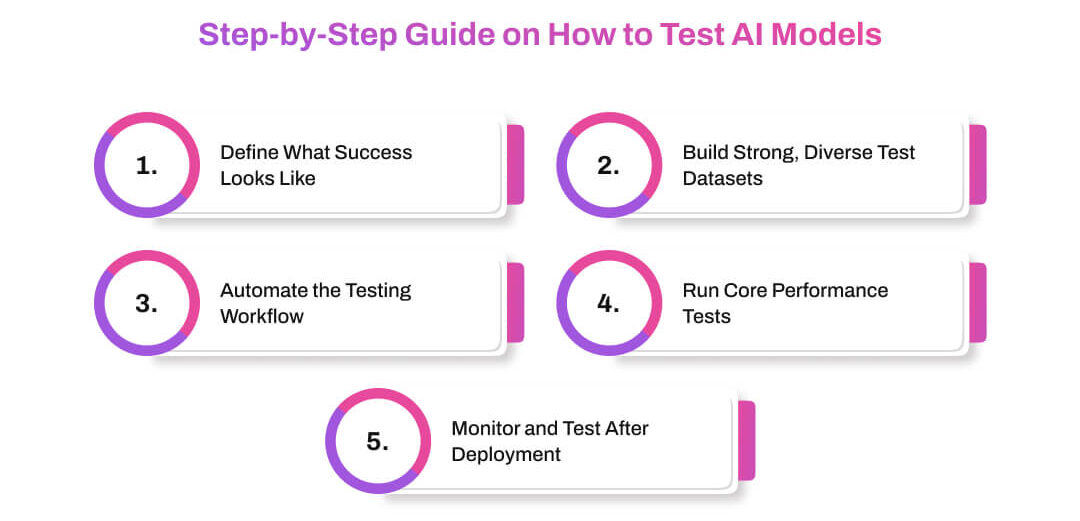 Step-by-Step Guide on How to Test AI Models

1. Define What Success Looks Like

2. Build Strong, Diverse Test Datasets

3. Automate the Testing Workflow

4. Run Core Performance Tests

5. Monitor and Test After Deployment